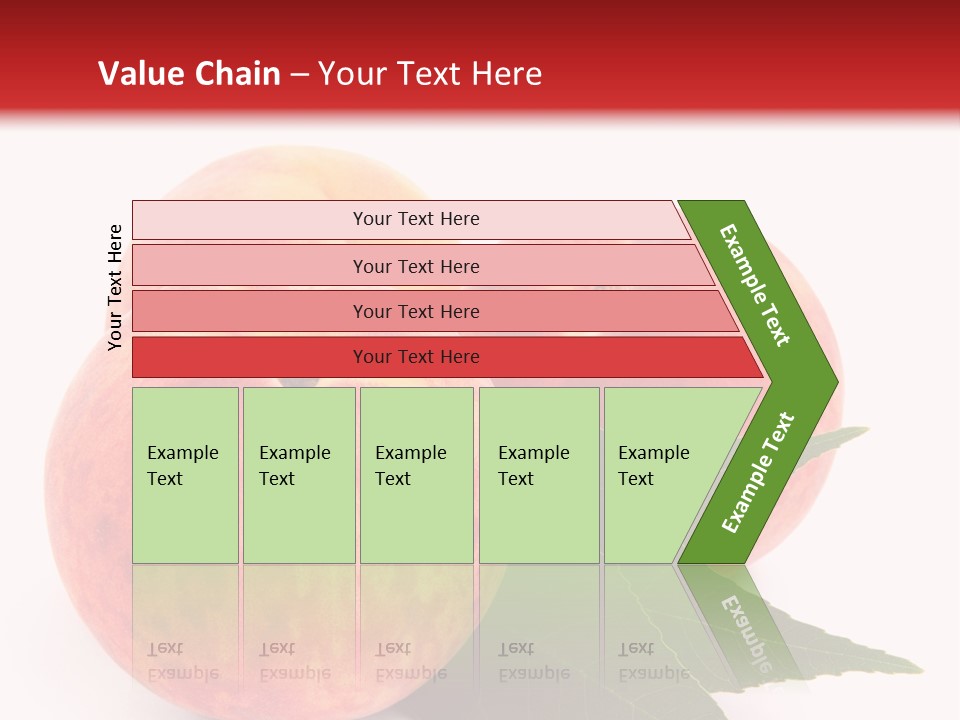 Value Chain – Your Text Here

Your Text Here

Your Text Here

Your Text Here

Your Text Here

Your Text Here

Example Text

Example Text

Example Text

Example Text

Example Text

Example Text

Example Text